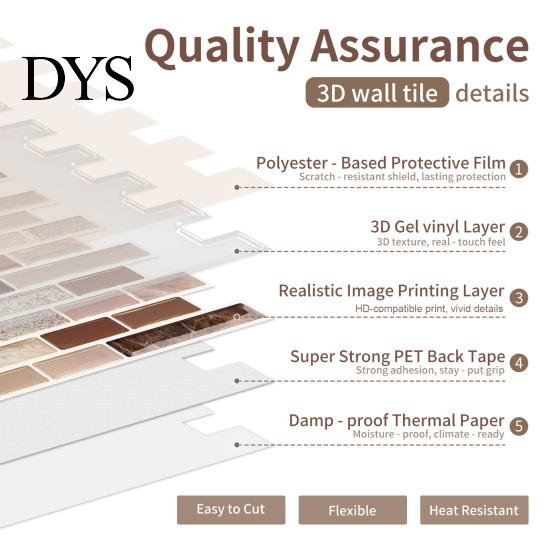 DYS

Quality Assurance

3D wall tile details

Polyester - Based Protective Film 1
Scratch - resistant shield, lasting protection

3D Gel vinyl Layer 2
3D texture, real - touch feel

Realistic Image Printing Layer 3
HD-compatible print, vivid details

Super Strong PET Back Tape 4
Strong adhesion, stay - put grip

Damp - proof Thermal Paper 5
Moisture - proof, climate - ready

Easy to Cut

Flexible

Heat Resistant